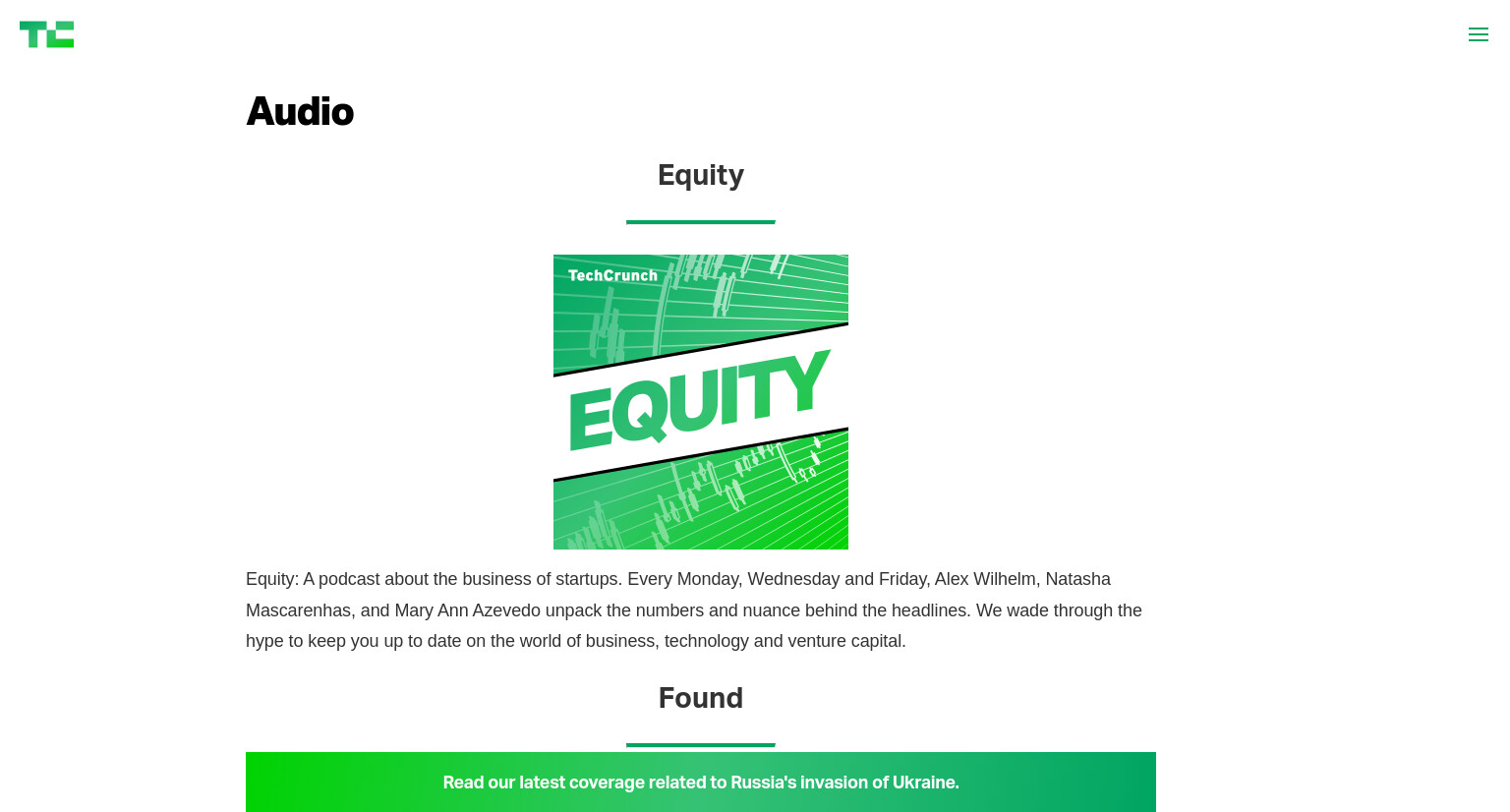 TC

Audio

Equity

TechCrunch

EQUITY

Equity: A podcast about the business of startups. Every Monday, Wednesday and Friday, Alex Wilhelm, Natasha Mascarenhas, and Mary Ann Azevedo unpack the numbers and nuance behind the headlines. We wade through the hype to keep you up to date on the world of business, technology and venture capital.

Found

Read our latest coverage related to Russia's invasion of Ukraine.